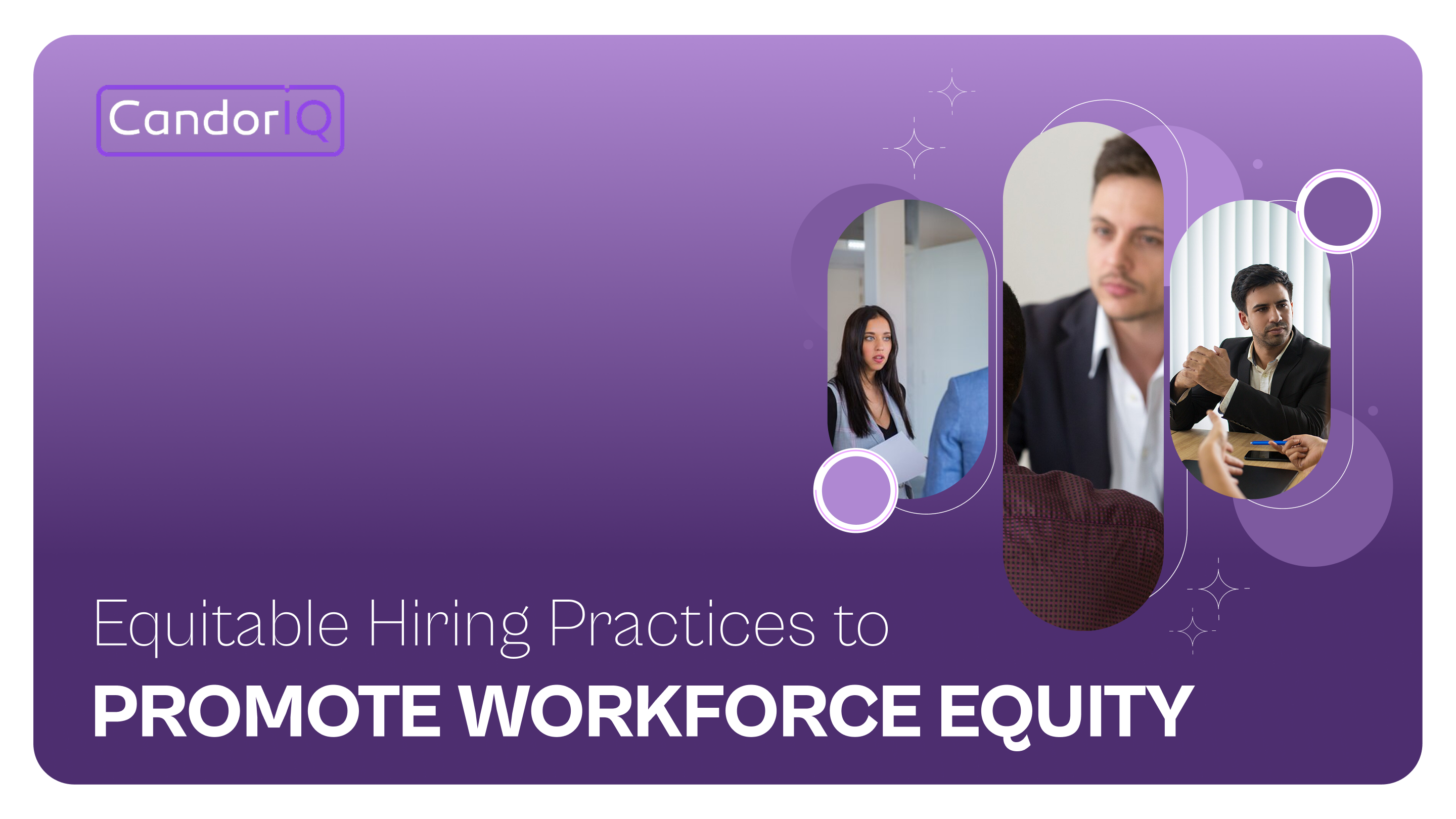 CandorIQ

Equitable Hiring Practices to

PROMOTE WORKFORCE EQUITY